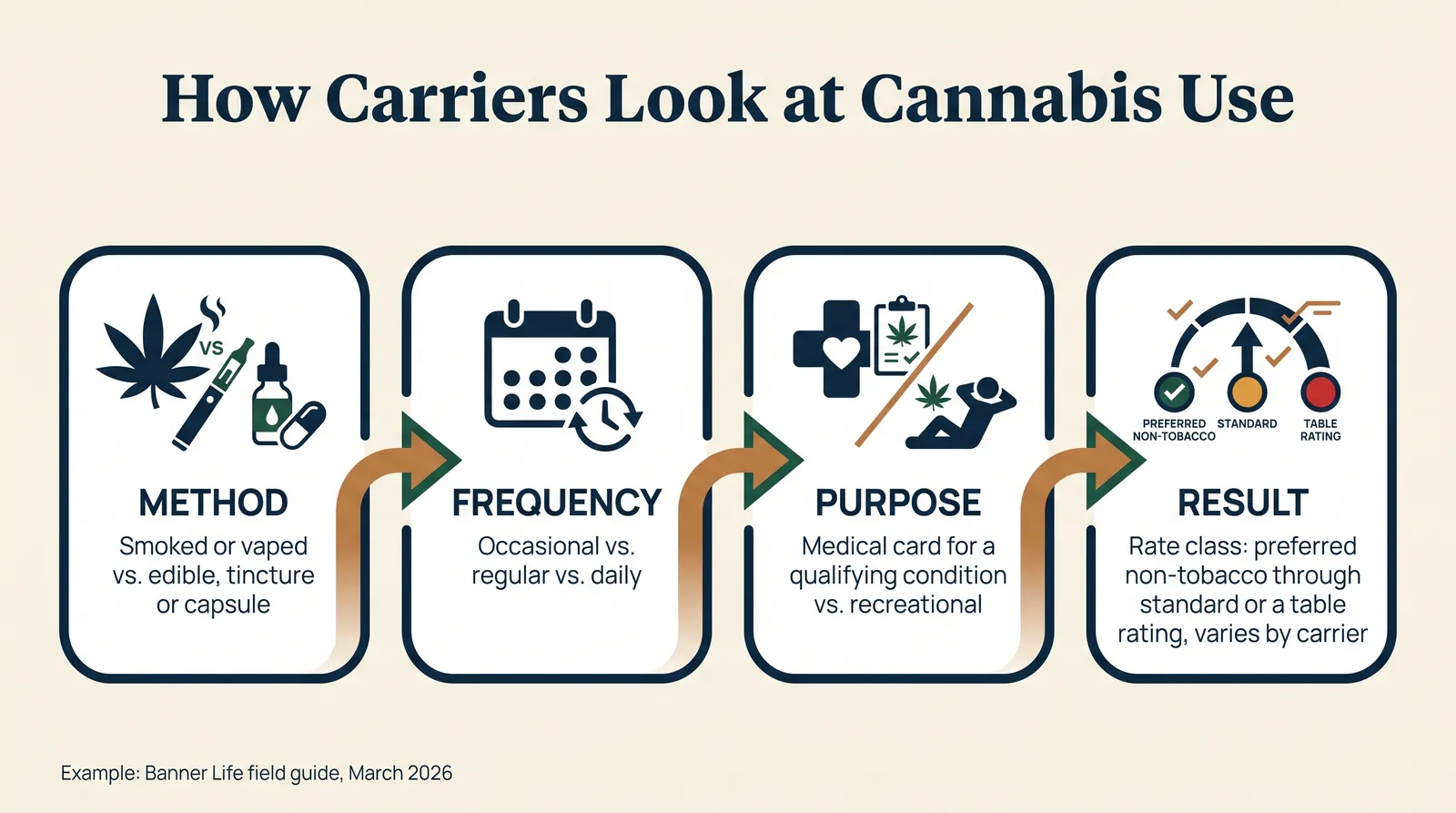 How Carriers Look at Cannabis Use

VS

METHOD
Smoked or vaped vs. edible, tincture or capsule

FREQUENCY
Occasional vs. regular vs. daily

PURPOSE
Medical card for a qualifying condition vs. recreational

PREFERRED NON-TOBACCO
STANDARD
TABLE RATING

RESULT
Rate class: preferred non-tobacco through standard or a table rating, varies by carrier

Example: Banner Life field guide, March 2026